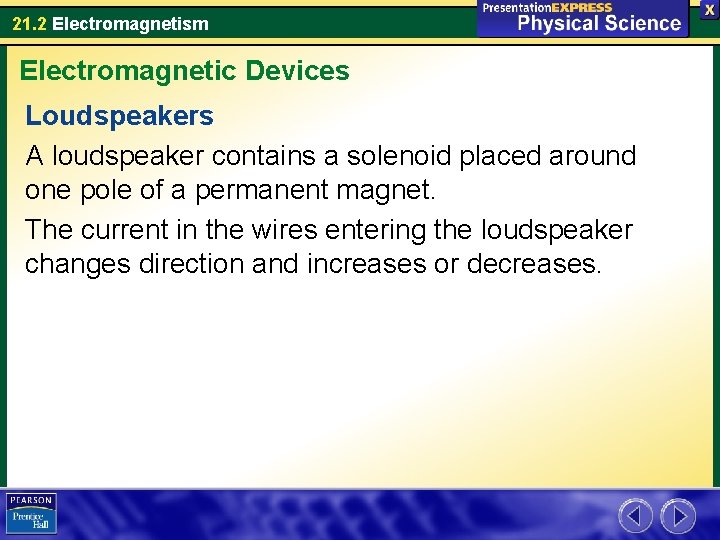 21.2 Electromagnetism

PresentationEXPRESS
Physical Science

X

Electromagnetic Devices

Loudspeakers

A loudspeaker contains a solenoid placed around one pole of a permanent magnet.

The current in the wires entering the loudspeaker changes direction and increases or decreases.

PEARSON
Prentice Hall